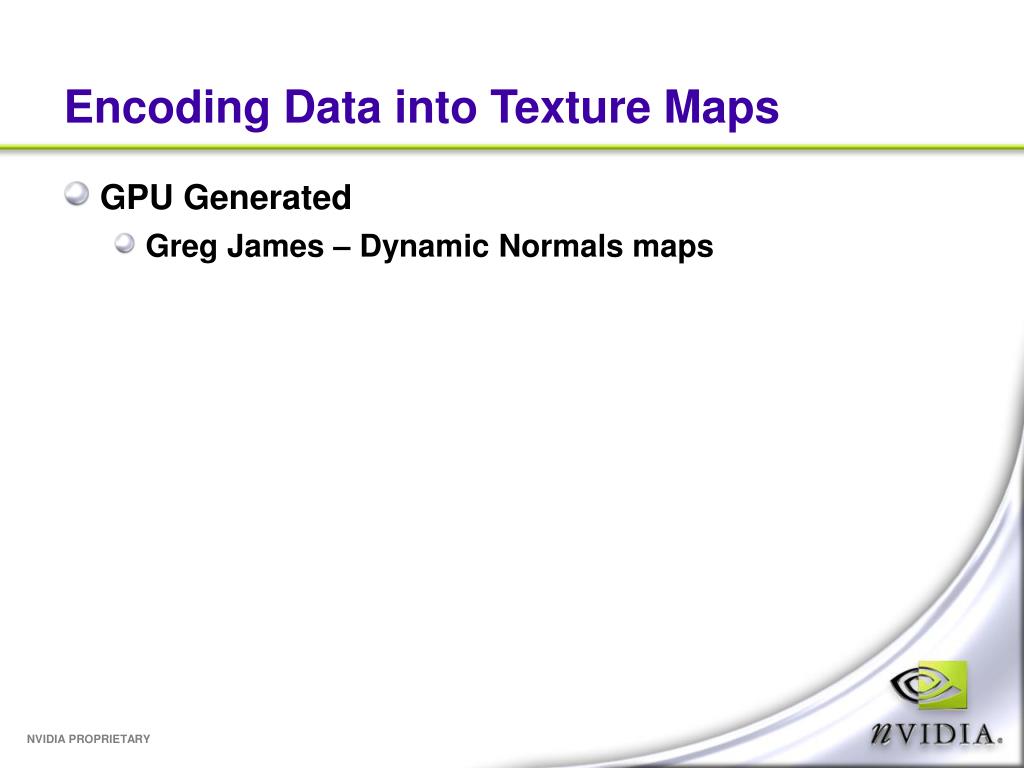 Encoding Data into Texture Maps

GPU Generated

Greg James – Dynamic Normals maps

NVIDIA PROPRIETARY

nVIDIA.